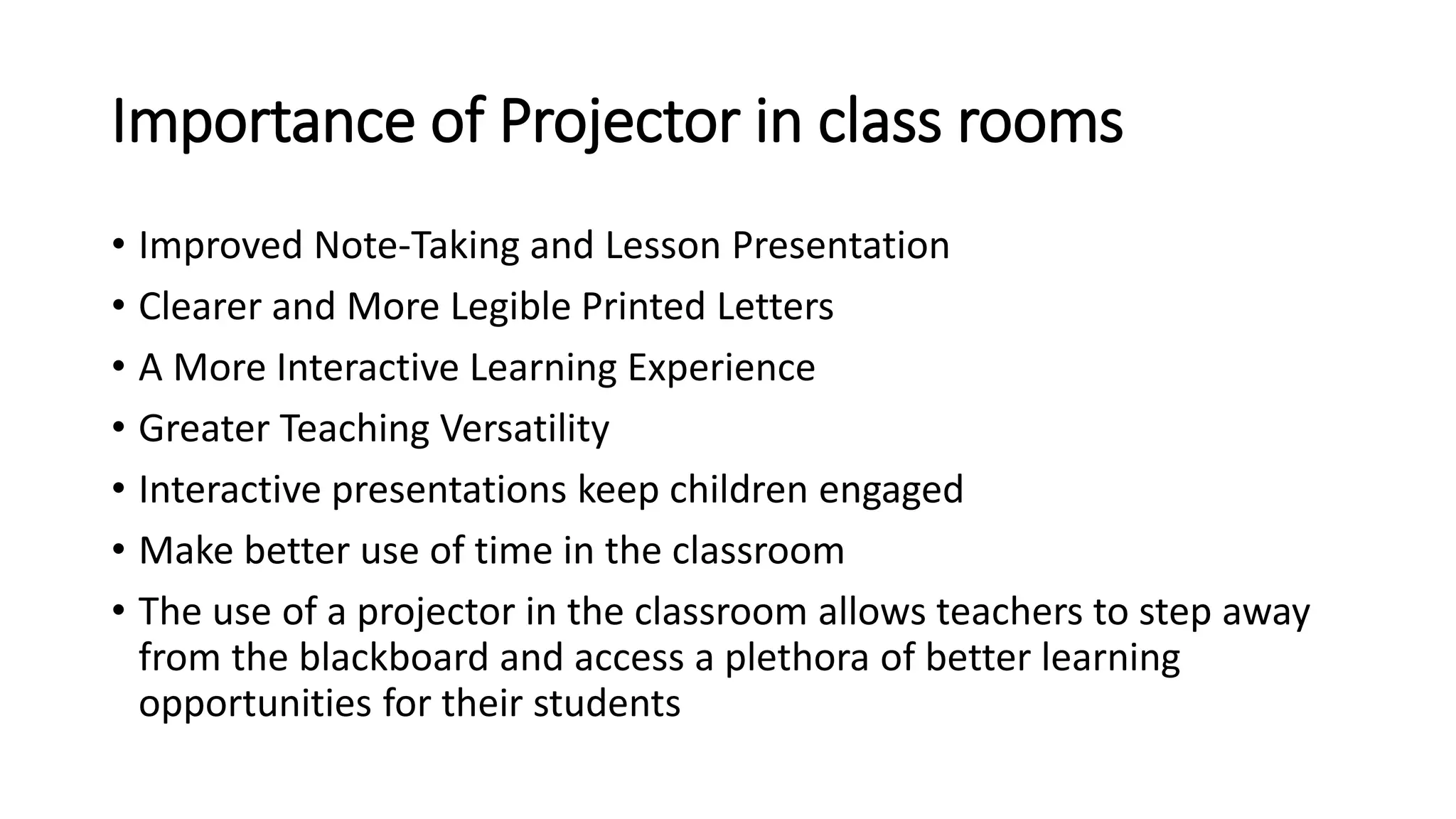 Importance of Projector in class rooms

• Improved Note-Taking and Lesson Presentation
• Clearer and More Legible Printed Letters
• A More Interactive Learning Experience
• Greater Teaching Versatility
• Interactive presentations keep children engaged
• Make better use of time in the classroom
• The use of a projector in the classroom allows teachers to step away from the blackboard and access a plethora of better learning opportunities for their students